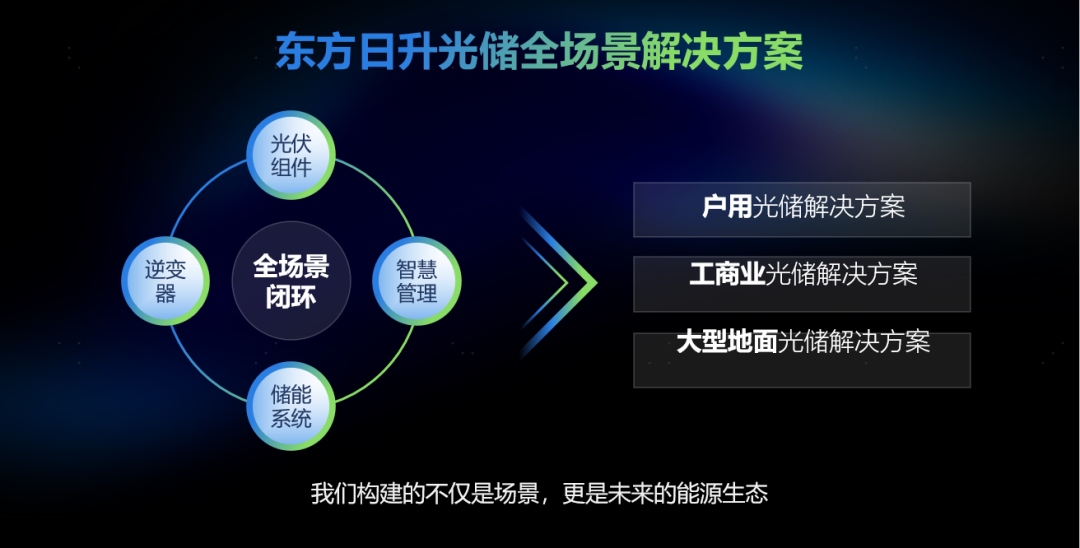 东方日升光储全场景解决方案

光伏组件

逆变器

全场景闭环

智慧管理

储能系统

户用光储解决方案

工商业光储解决方案

大型地面光储解决方案

我们构建的不仅是场景，更是未来的能源生态